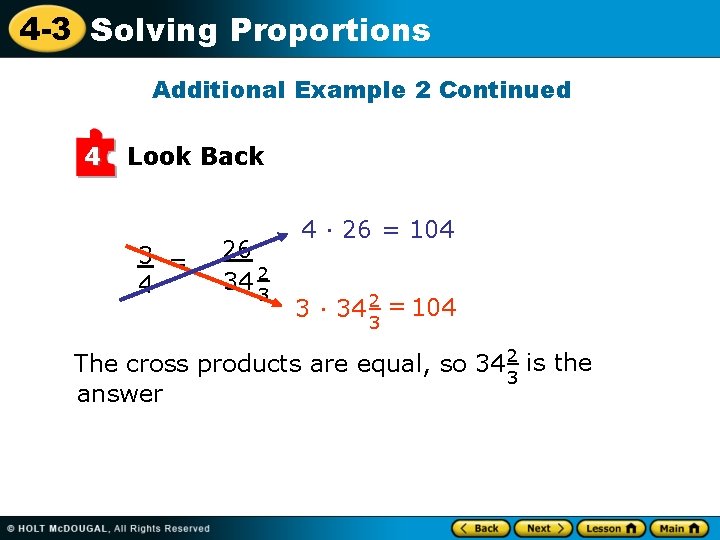 4-3 Solving Proportions

Additional Example 2 Continued

4 Look Back

$\frac{3}{4} = \frac{26}{34\frac{2}{3}}$

$4 \cdot 26 = 104$

$3 \cdot 34\frac{2}{3} = 104$

The cross products are equal, so $34\frac{2}{3}$ is the answer

© HOLT McDOUGAL, All Rights Reserved

Back Next Lesson Main